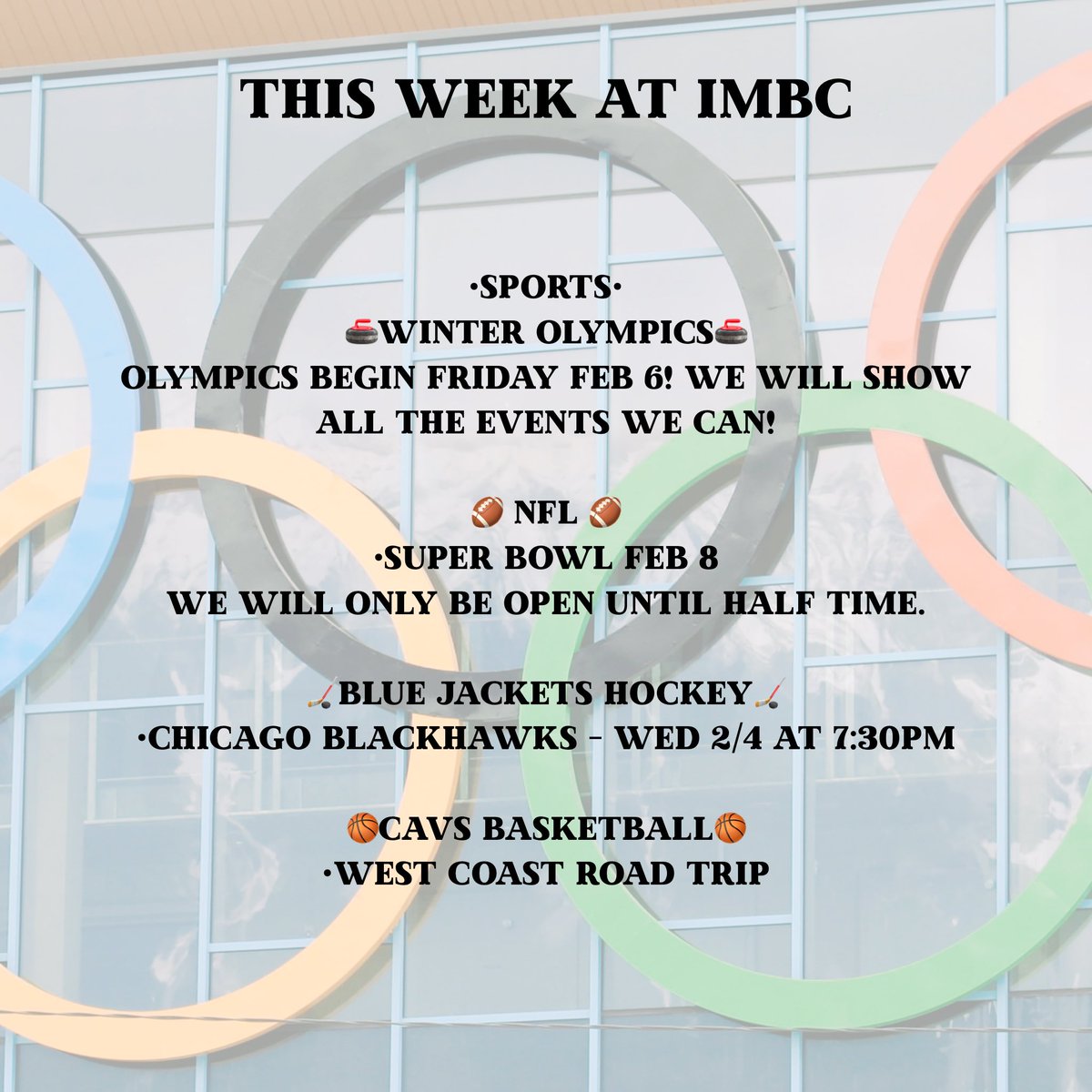 THIS WEEK AT IMBC

•SPORTS•
🥌WINTER OLYMPICS🥌
OLYMPICS BEGIN FRIDAY FEB 6! WE WILL SHOW ALL THE EVENTS WE CAN!

🏈 NFL 🏈
•SUPER BOWL FEB 8
WE WILL ONLY BE OPEN UNTIL HALF TIME.

🏒BLUE JACKETS HOCKEY🏒
•CHICAGO BLACKHAWKS - WED 2/4 AT 7:30PM

🏀CAVS BASKETBALL🏀
•WEST COAST ROAD TRIP